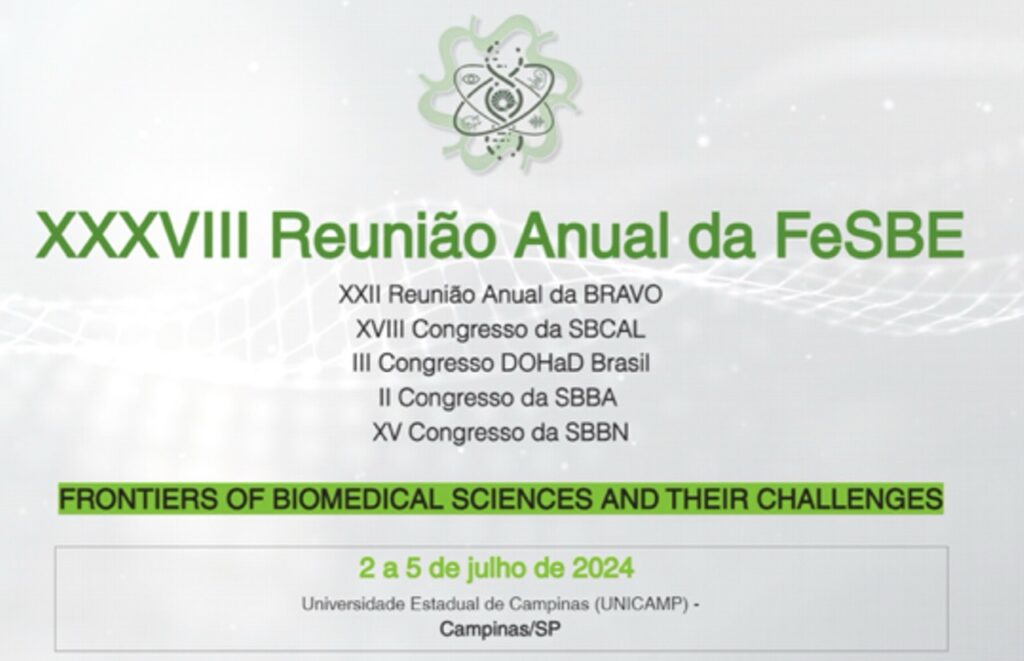 XXXVIII Reunião Anual da FeSBE

XXII Reunião Anual da BRAVO
XVIII Congresso da SBCAL
III Congresso DOHaD Brasil
II Congresso da SBBA
XV Congresso da SBBN

FRONTIERS OF BIOMEDICAL SCIENCES AND THEIR CHALLENGES

2 a 5 de julho de 2024
Universidade Estadual de Campinas (UNICAMP) - Campinas/SP